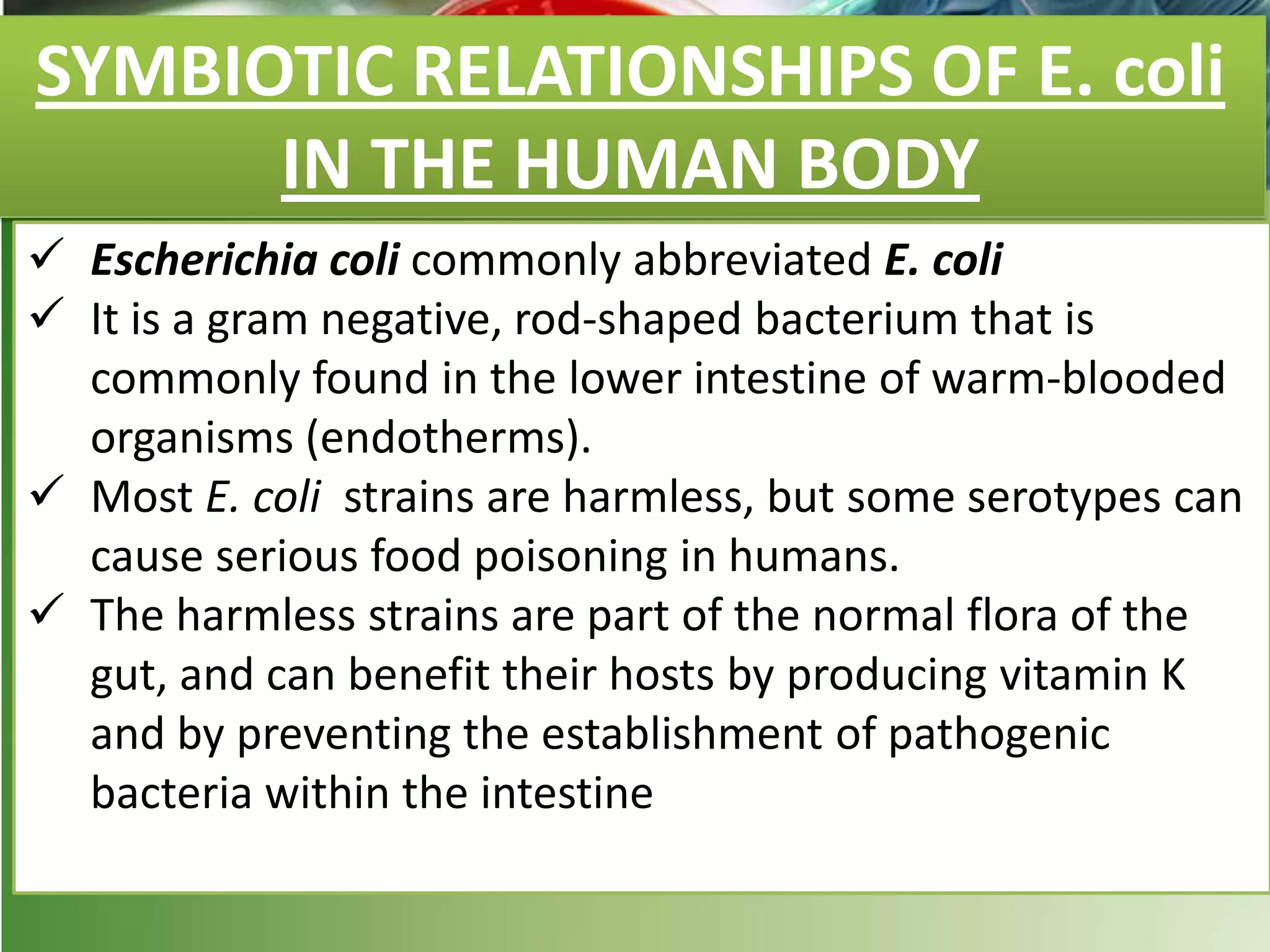 SYMBIOTIC RELATIONSHIPS OF E. coli IN THE HUMAN BODY

✓ Escherichia coli commonly abbreviated E. coli

✓ It is a gram negative, rod-shaped bacterium that is commonly found in the lower intestine of warm-blooded organisms (endotherms).

✓ Most E. coli strains are harmless, but some serotypes can cause serious food poisoning in humans.

✓ The harmless strains are part of the normal flora of the gut, and can benefit their hosts by producing vitamin K and by preventing the establishment of pathogenic bacteria within the intestine